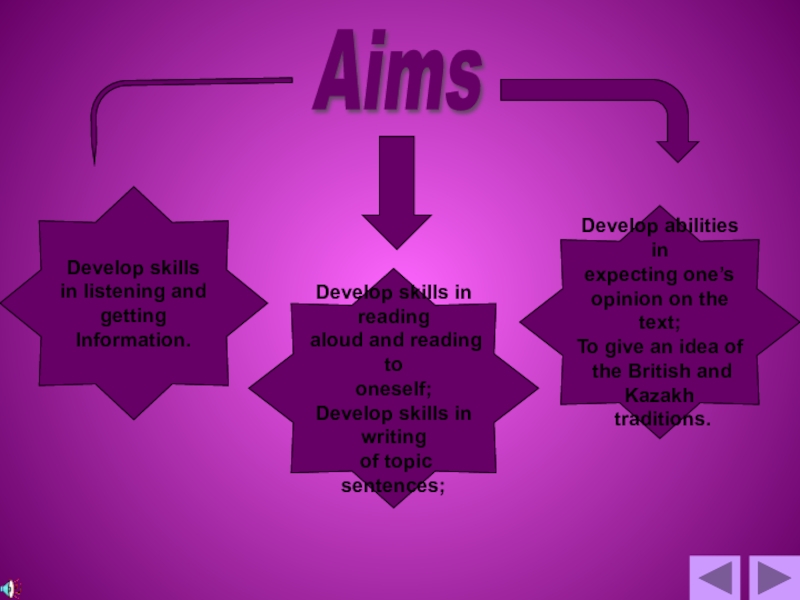 Aims

Develop skills in listening and getting Information.

Develop skills in reading aloud and reading to oneself;
Develop skills in writing of topic sentences;

Develop abilities in expecting one's opinion on the text;
To give an idea of the British and Kazakh traditions.